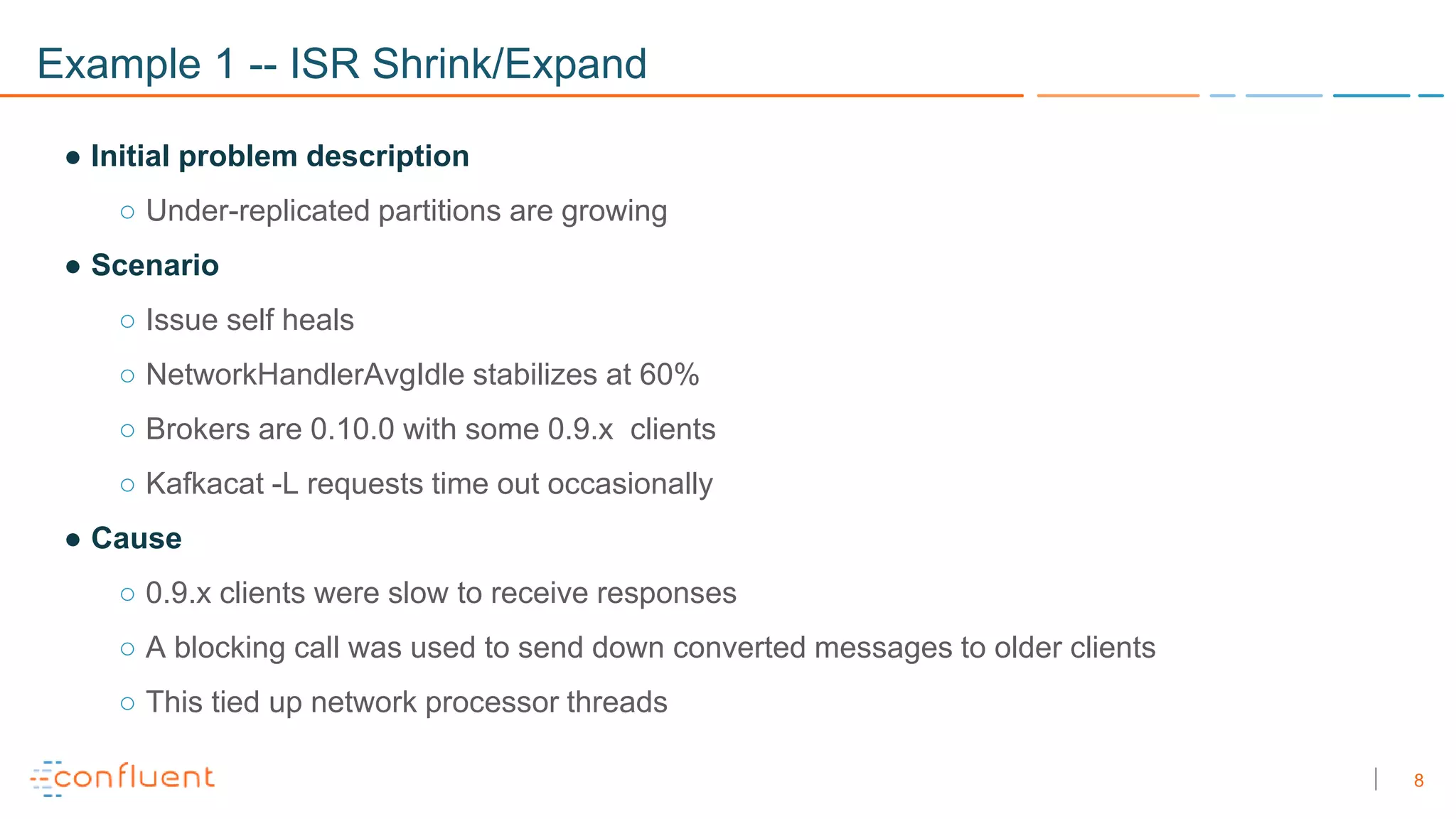 Example 1 -- ISR Shrink/Expand

● Initial problem description

○ Under-replicated partitions are growing

● Scenario

○ Issue self heals

○ NetworkHandlerAvgIdle stabilizes at 60%

○ Brokers are 0.10.0 with some 0.9.x clients

○ Kafkacat -L requests time out occasionally

● Cause

○ 0.9.x clients were slow to receive responses

○ A blocking call was used to send down converted messages to older clients

○ This tied up network processor threads

confluent

8